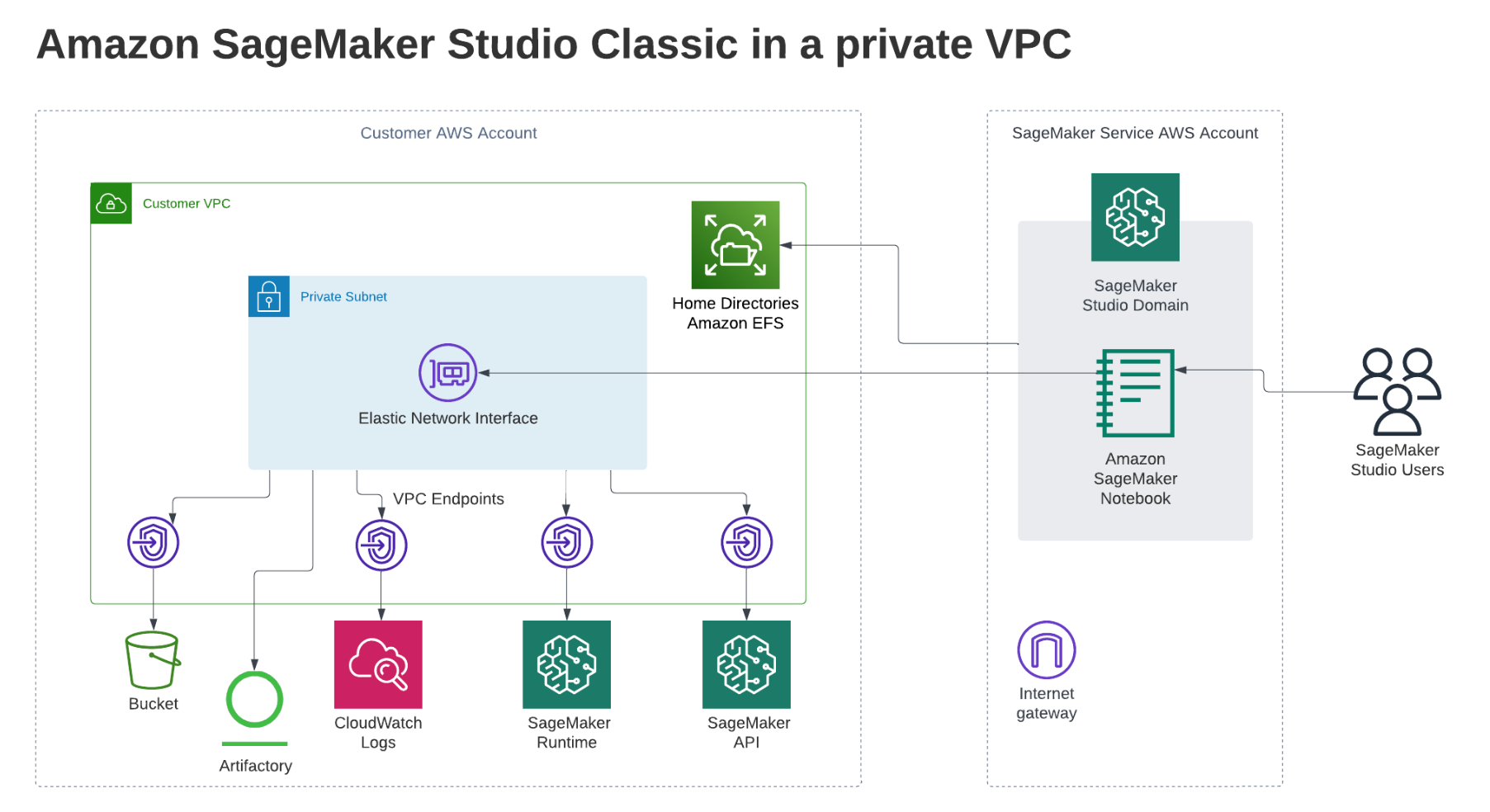 Amazon SageMaker Studio Classic in a private VPC

Customer AWS Account

Customer VPC

Home Directories
Amazon EFS

Private Subnet

Elastic Network Interface

VPC Endpoints

Bucket

Artifactory

CloudWatch
Logs

SageMaker
Runtime

SageMaker
API

SageMaker Service AWS Account

SageMaker
Studio Domain

Amazon
SageMaker
Notebook

Internet
gateway

SageMaker
Studio Users